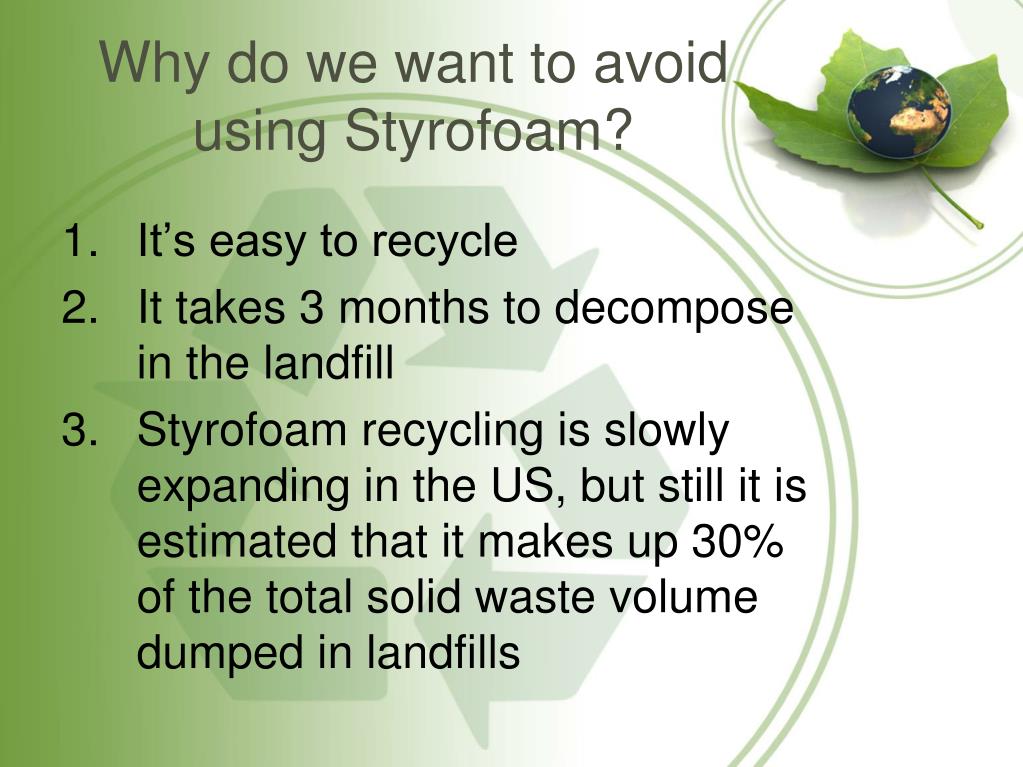 Why do we want to avoid using Styrofoam?

1. It's easy to recycle
2. It takes 3 months to decompose in the landfill
3. Styrofoam recycling is slowly expanding in the US, but still it is estimated that it makes up 30% of the total solid waste volume dumped in landfills